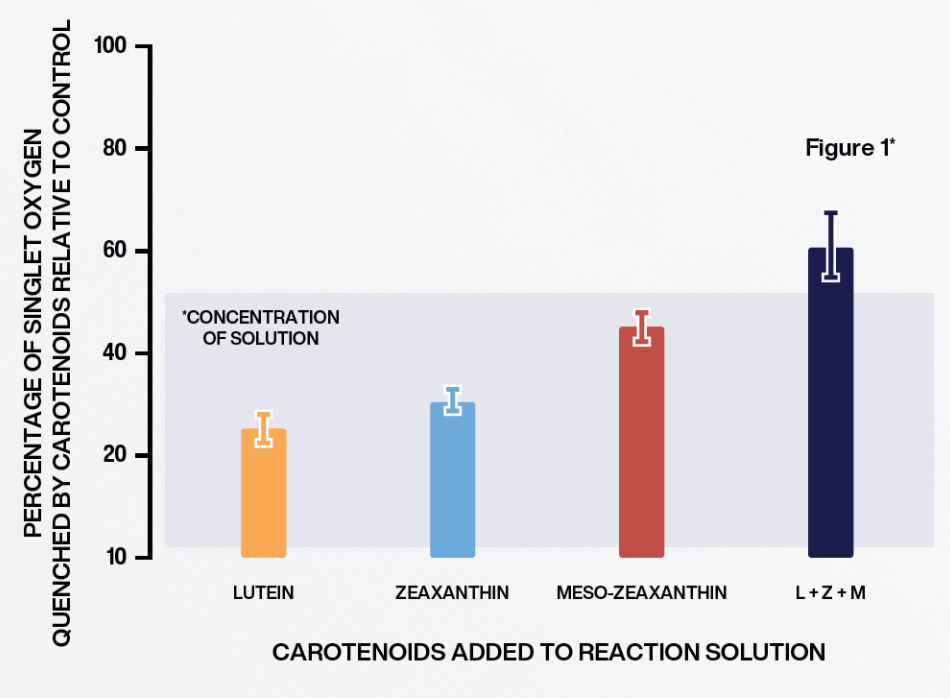 PERCENTAGE OF SINGLET OXYGEN QUENCHED BY CAROTENOIDS RELATIVE TO CONTROL

100
80
60
40
20
10

Figure 1*

*CONCENTRATION OF SOLUTION

LUTEIN
ZEAXANTHIN
MESO-ZEAXANTHIN
L + Z + M

CAROTENOIDS ADDED TO REACTION SOLUTION